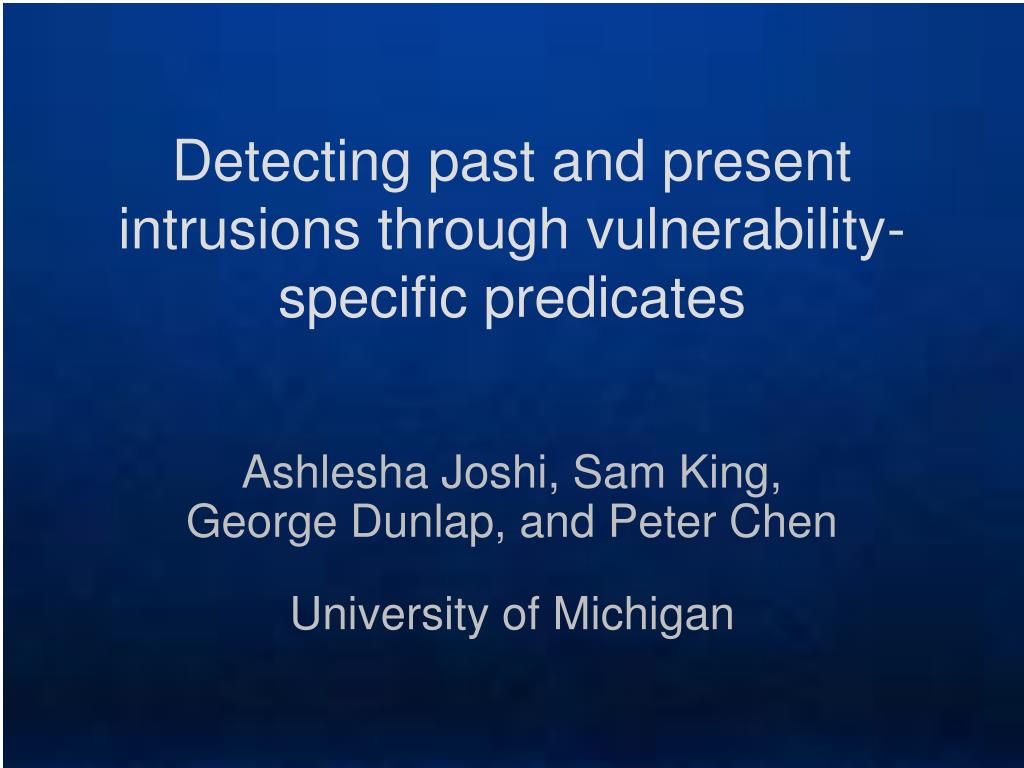 Detecting past and present intrusions through vulnerability-specific predicates

Ashlesha Joshi, Sam King, George Dunlap, and Peter Chen

University of Michigan